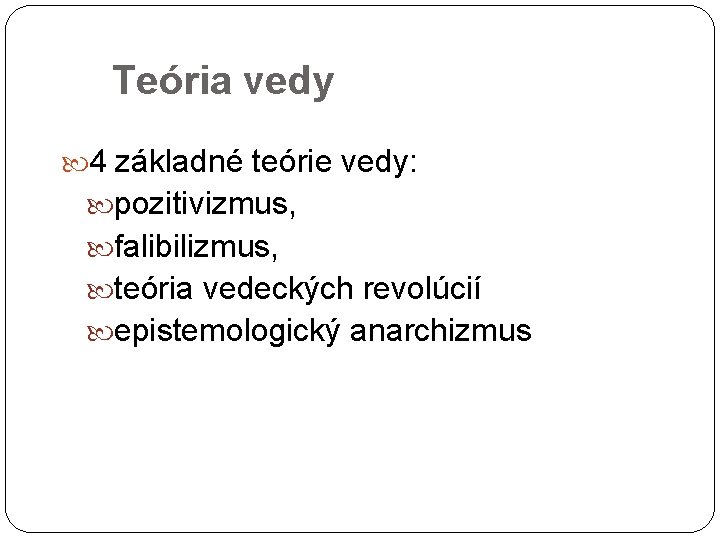 Teória vedy

4 základné teórie vedy:
pozitivizmus,
falibilizmus,
teória vedeckých revolúcií
epistemologický anarchizmus